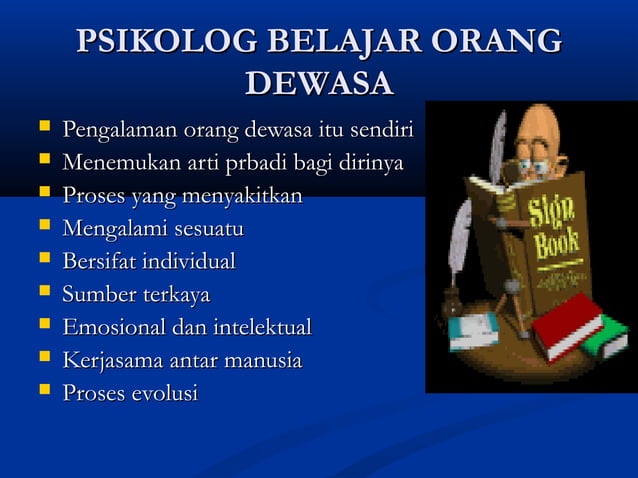 PSIKOLOG BELAJAR ORANG DEWASA

- Pengalaman orang dewasa itu sendiri
- Menemukan arti prbadi bagi dirinya
- Proses yang menyakitkan
- Mengalami sesuatu
- Bersifat individual
- Sumber terkaya
- Emosional dan intelektual
- Kerjasama antar manusia
- Proses evolusi

Sign Book